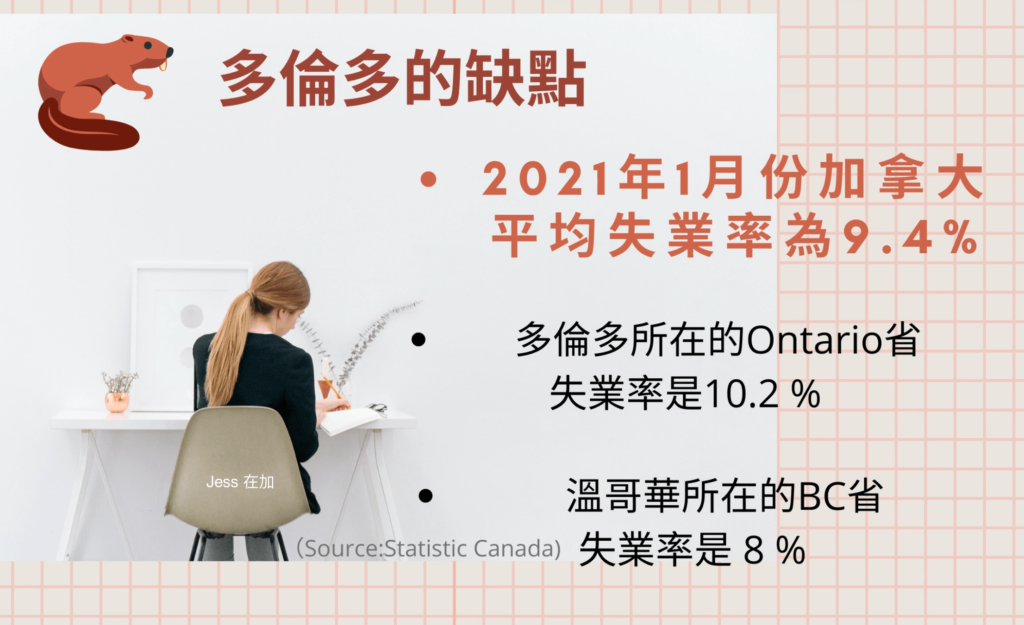 多倫多的缺點

• 2021年1月份加拿大平均失業率為9.4%

• 多倫多所在的Ontario省失業率是10.2 %

• 溫哥華所在的BC省失業率是 8 %

Jess 在加

(Source:Statistic Canada)